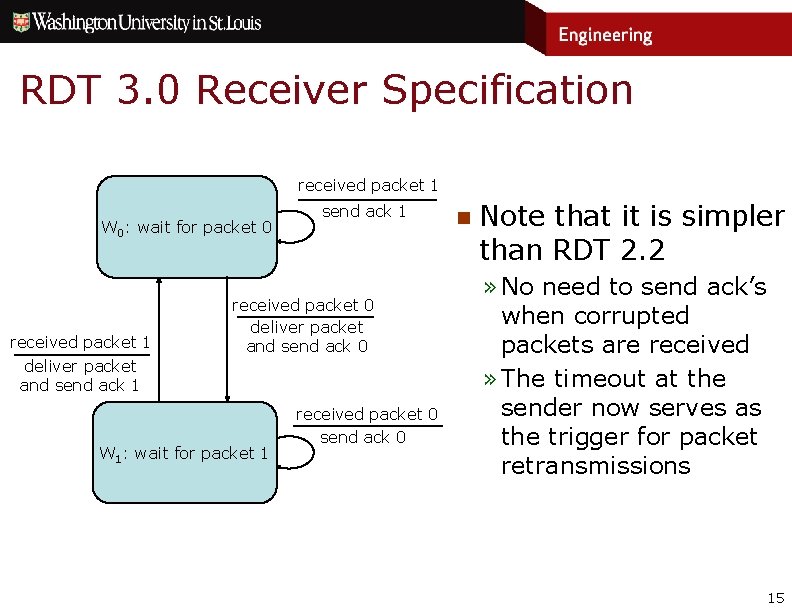 Washington University in St. Louis

Engineering

RDT 3.0 Receiver Specification

$W_0$: wait for packet 0

received packet 1
send ack 1

received packet 0
deliver packet and send ack 0

received packet 1
deliver packet and send ack 1

$W_1$: wait for packet 1

received packet 0
send ack 0

Note that it is simpler than RDT 2.2

» No need to send ack's when corrupted packets are received

» The timeout at the sender now serves as the trigger for packet retransmissions

15